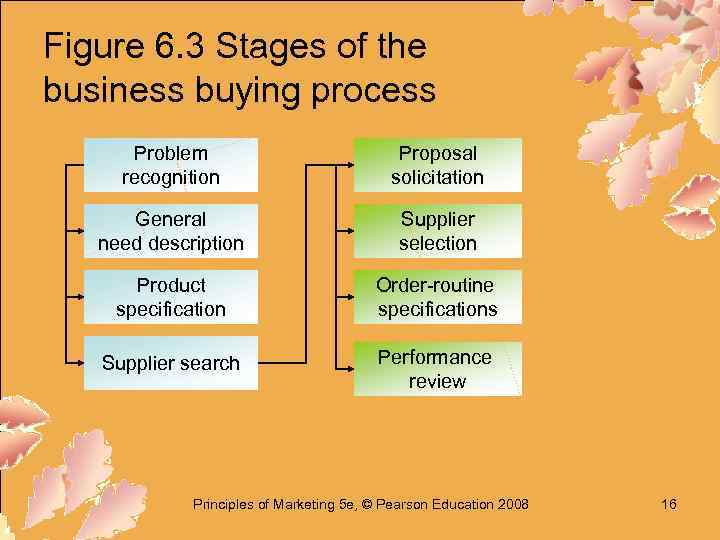 Figure 6.3 Stages of the business buying process

Problem recognition

General need description

Product specification

Supplier search

Proposal solicitation

Supplier selection

Order-routine specifications

Performance review

Principles of Marketing 5e, © Pearson Education 2008

16